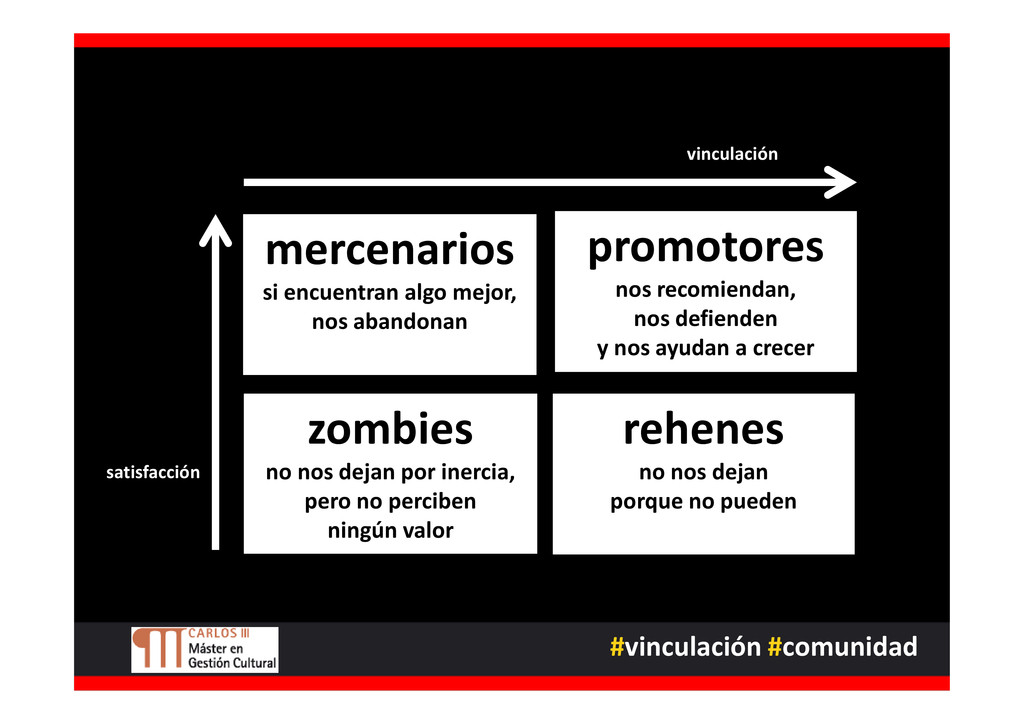 vinculación

mercenarios
si encuentran algo mejor, nos abandonan

promotores
nos recomiendan, nos defienden y nos ayudan a crecer

satisfacción

zombies
no nos dejan por inercia, pero no perciben ningún valor

rehenes
no nos dejan porque no pueden

CARLOS III
Máster en Gestión Cultural

#vinculación #comunidad